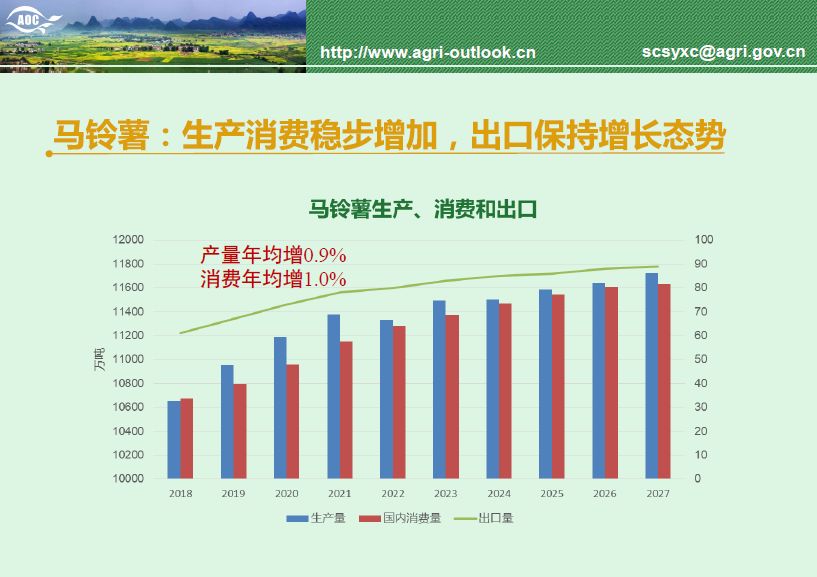 AOC

http://www.agri-outlook.cn scsyxc@agri.gov.cn

马铃薯：生产消费稳步增加，出口保持增长态势

马铃薯生产、消费和出口

产量年均增0.9%
消费年均增1.0%

万吨

12000
11800
11600
11400
11200
11000
10800
10600
10400
10200
10000

100
90
80
70
60
50
40
30
20
10
0

2018 2019 2020 2021 2022 2023 2024 2025 2026 2027

生产量 国内消费量 出口量